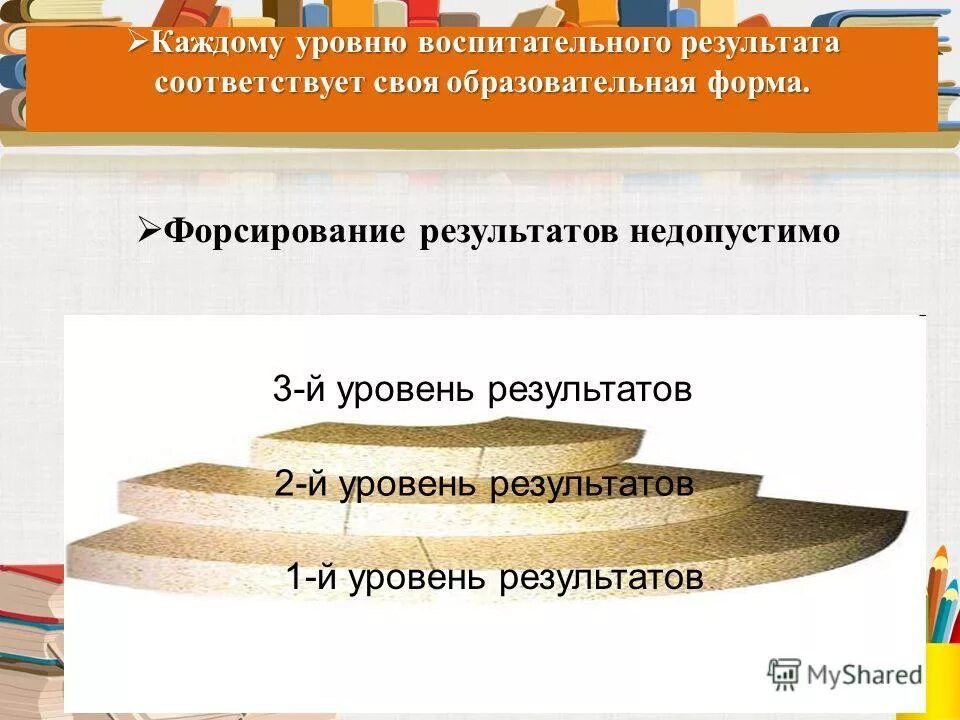 ➢Каждому уровню воспитательного результата соответствует своя образовательная форма.

➢Форсирование результатов недопустимо

3-й уровень результатов

2-й уровень результатов

1-й уровень результатов

MyShared